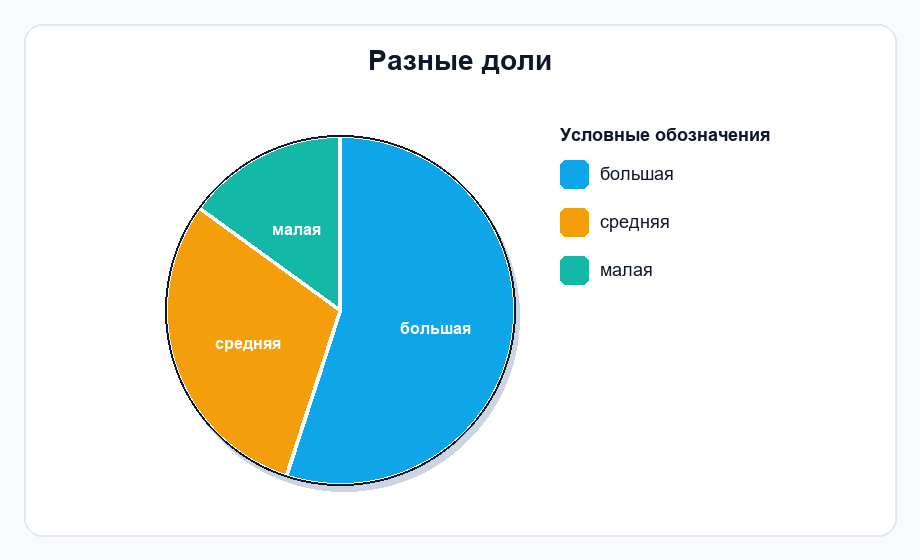 Разные доли

малая
средняя
большая

Условные обозначения
большая
средняя
малая